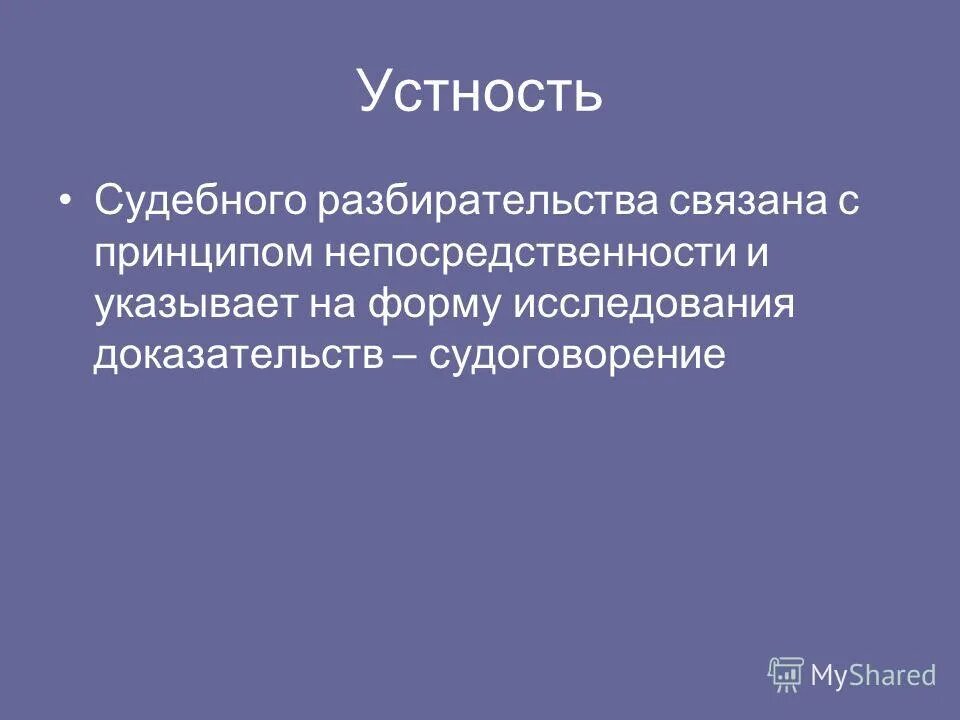 Устность

• Судебного разбирательства связана с принципом непосредственности и указывает на форму исследования доказательств – судоговорение

MyShared